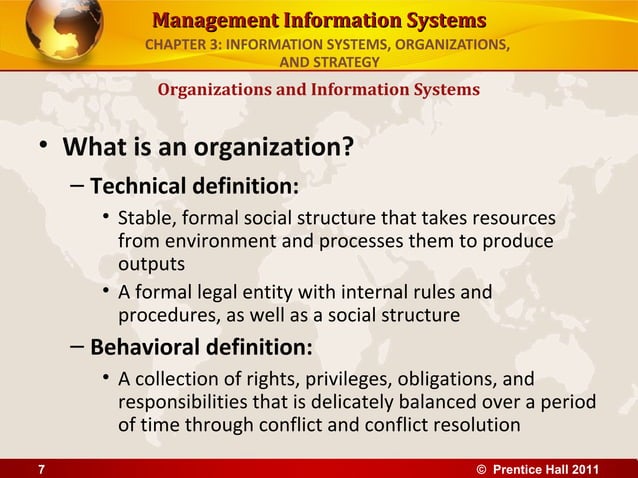 Management Information Systems
CHAPTER 3: INFORMATION SYSTEMS, ORGANIZATIONS, AND STRATEGY

Organizations and Information Systems

• What is an organization?
– Technical definition:
• Stable, formal social structure that takes resources from environment and processes them to produce outputs
• A formal legal entity with internal rules and procedures, as well as a social structure
– Behavioral definition:
• A collection of rights, privileges, obligations, and responsibilities that is delicately balanced over a period of time through conflict and conflict resolution

7

© Prentice Hall 2011